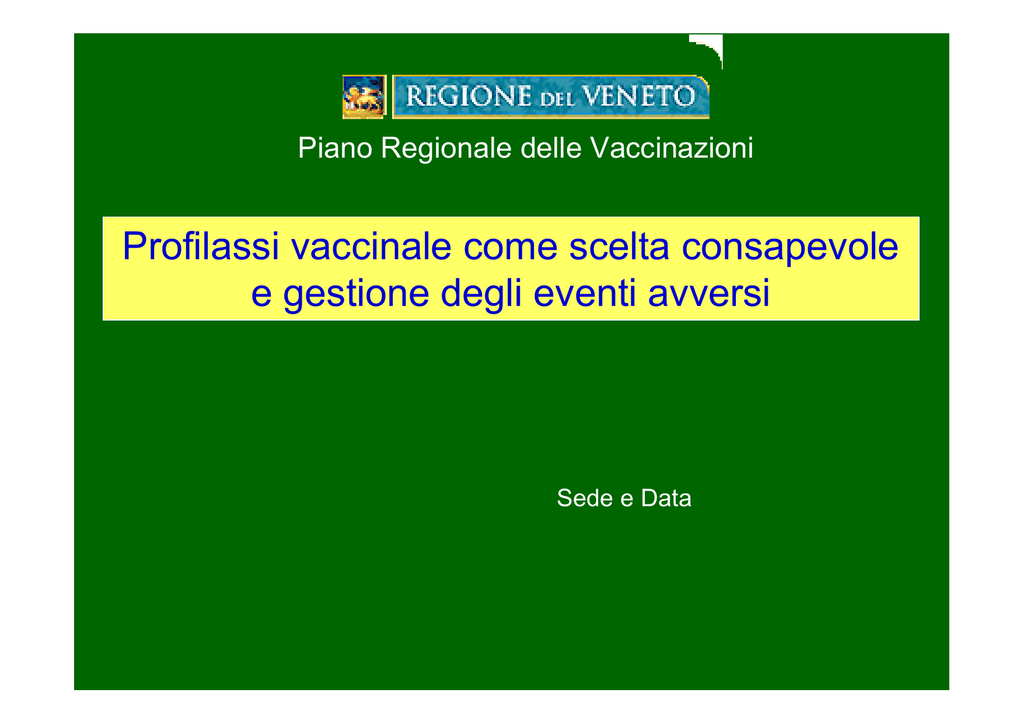 REGIONE DEL VENETO

Piano Regionale delle Vaccinazioni

Profilassi vaccinale come scelta consapevole e gestione degli eventi avversi

Sede e Data